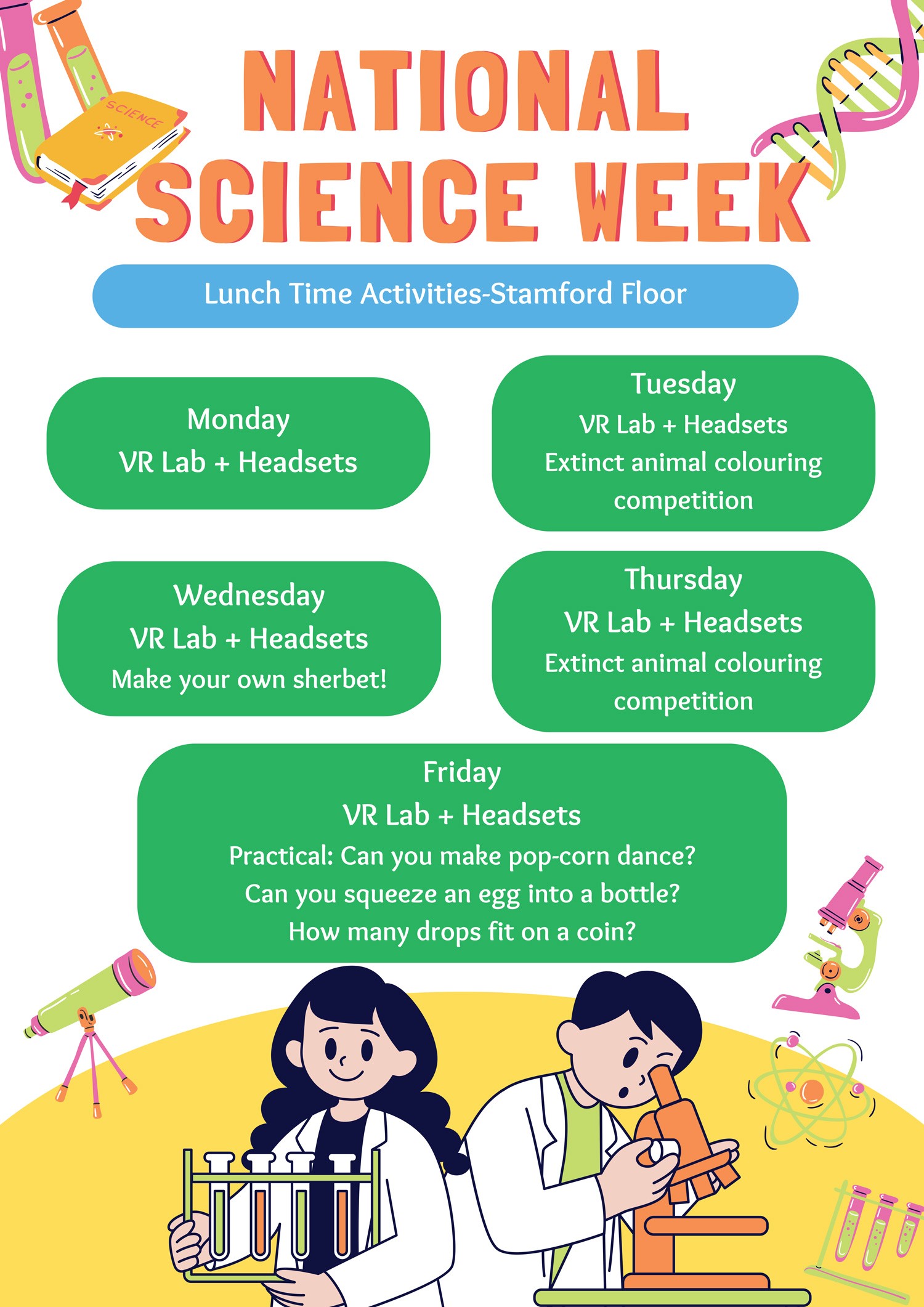 SCIENCE

NATIONAL SCIENCE WEEK

Lunch Time Activities-Stamford Floor

Monday
VR Lab + Headsets

Tuesday
VR Lab + Headsets
Extinct animal colouring competition

Wednesday
VR Lab + Headsets
Make your own sherbet!

Thursday
VR Lab + Headsets
Extinct animal colouring competition

Friday
VR Lab + Headsets
Practical: Can you make pop-corn dance?
Can you squeeze an egg into a bottle?
How many drops fit on a coin?